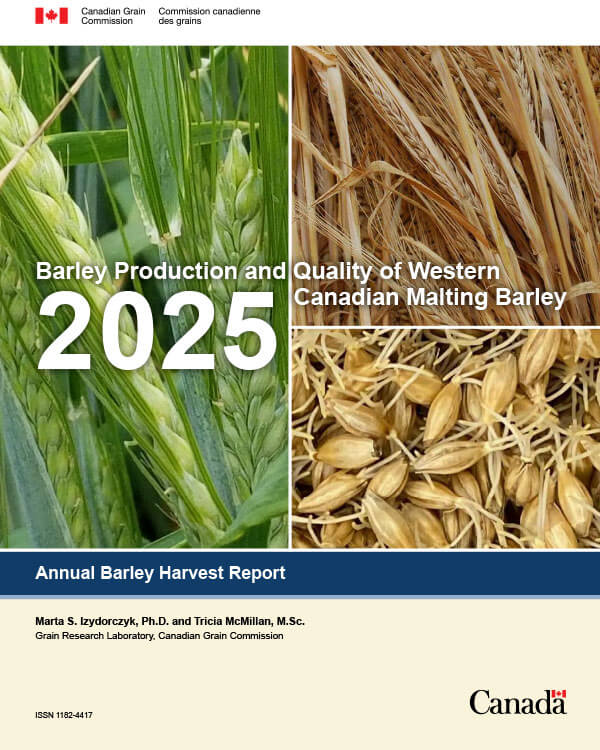 Canadian Grain Commission
Commission canadienne des grains

Barley Production and Quality of Western Canadian Malting Barley
2025

Annual Barley Harvest Report

Marta S. Izydorczyk, Ph.D. and Tricia McMillan, M.Sc.
Grain Research Laboratory, Canadian Grain Commission

ISSN 1182-4417

Canada